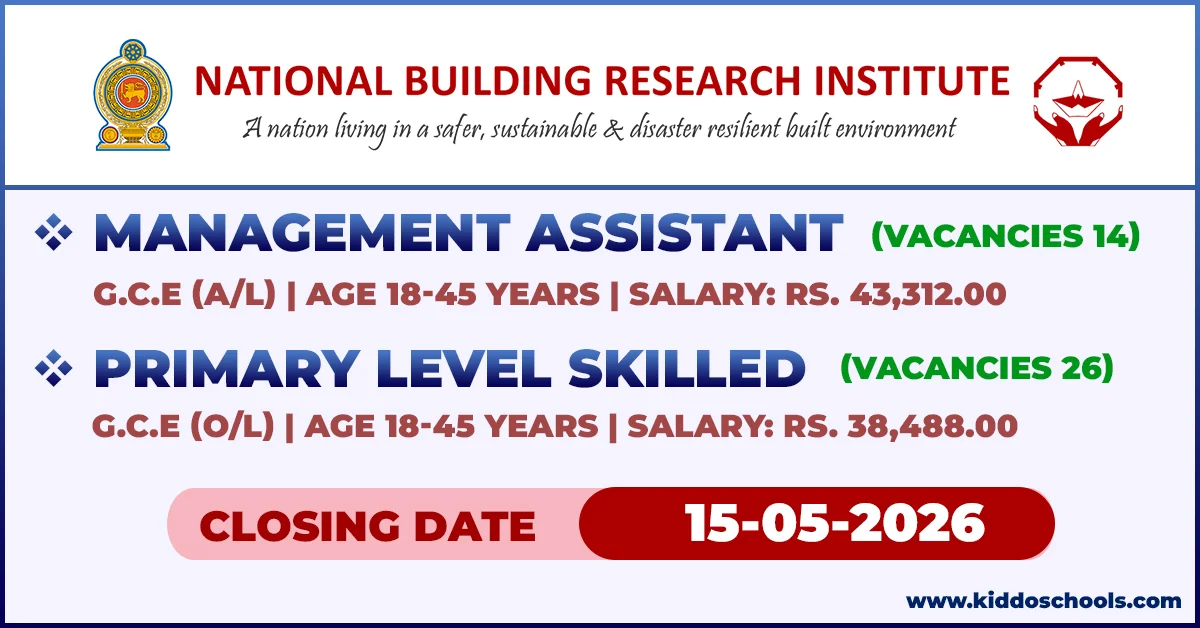 NATIONAL BUILDING RESEARCH INSTITUTE
A nation living in a safer, sustainable & disaster resilient built environment

❖ MANAGEMENT ASSISTANT (VACANCIES 14)
G.C.E (A/L) | AGE 18-45 YEARS | SALARY: RS. 43,312.00

❖ PRIMARY LEVEL SKILLED (VACANCIES 26)
G.C.E (O/L) | AGE 18-45 YEARS | SALARY: RS. 38,488.00

CLOSING DATE 15-05-2026

www.kiddoschools.com